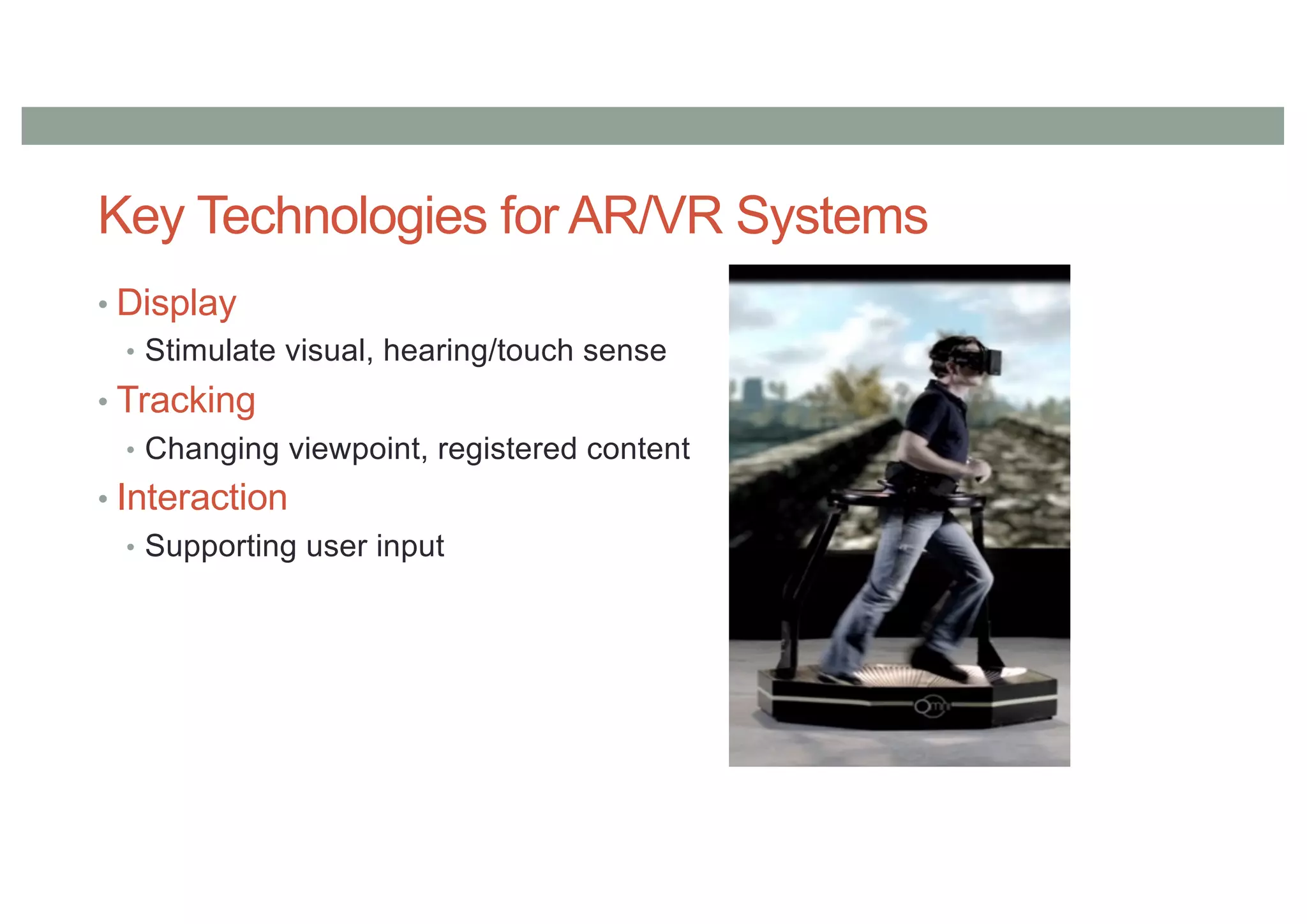 Key Technologies for AR/VR Systems

• Display
  • Stimulate visual, hearing/touch sense
• Tracking
  • Changing viewpoint, registered content
• Interaction
  • Supporting user input

Omni